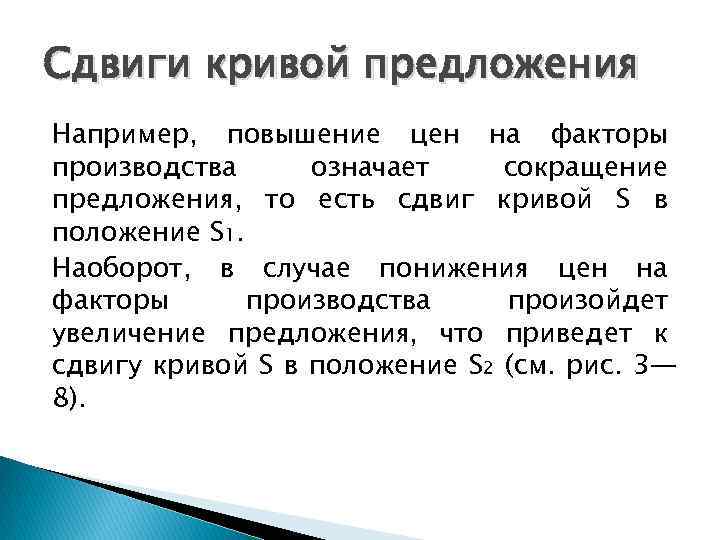 Сдвиги кривой предложения

Например, повышение цен на факторы производства означает сокращение предложения, то есть сдвиг кривой S в положение $S_1$.

Наоборот, в случае понижения цен на факторы производства произойдет увеличение предложения, что приведет к сдвигу кривой S в положение $S_2$ (см. рис. 3—8).